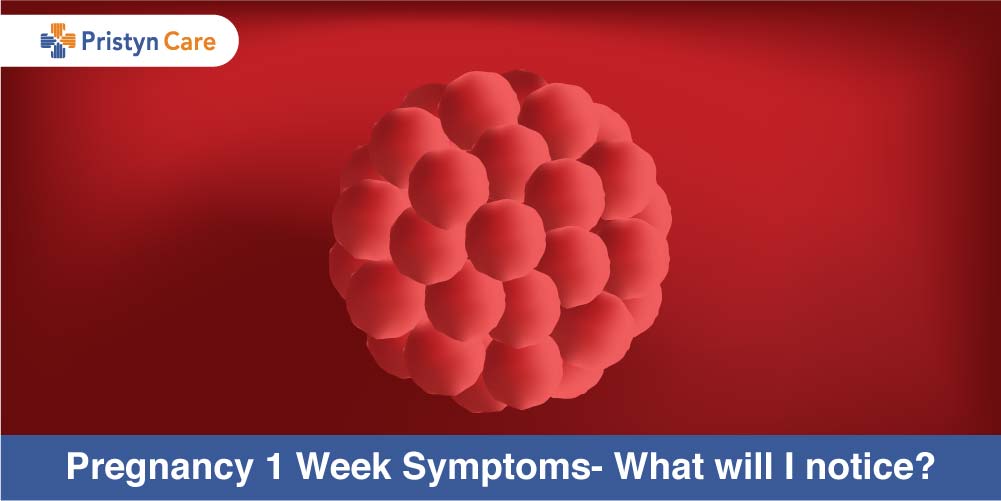 Pristyn Care

Pregnancy 1 Week Symptoms- What will I notice?